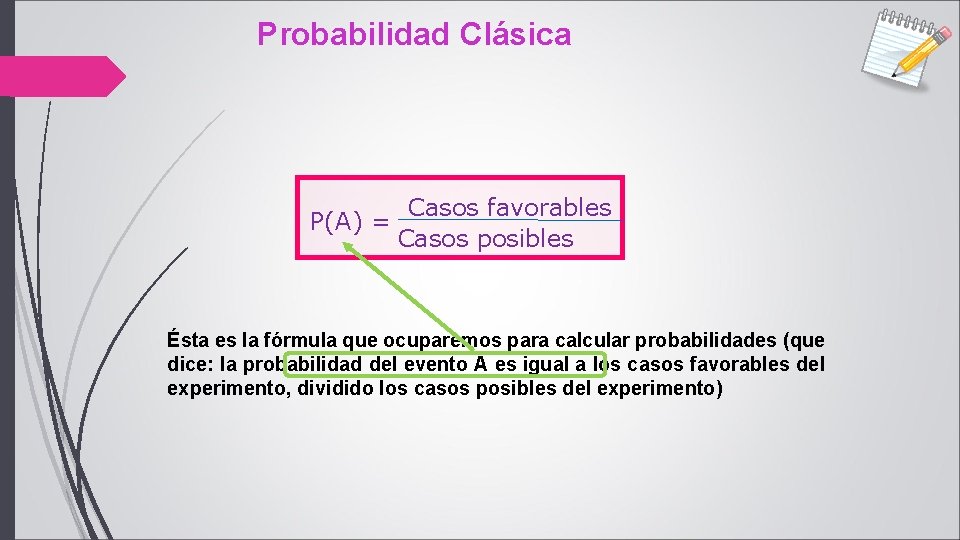 Probabilidad Clásica

$P(A) = \frac{\text{Casos favorables}}{\text{Casos posibles}}$

Ésta es la fórmula que ocuparemos para calcular probabilidades (que dice: la probabilidad del evento A es igual a los casos favorables del experimento, dividido los casos posibles del experimento)